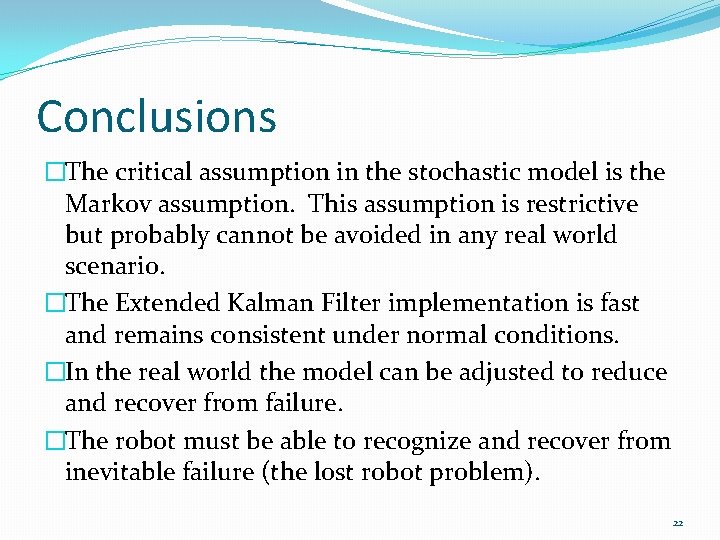 Conclusions

□The critical assumption in the stochastic model is the Markov assumption. This assumption is restrictive but probably cannot be avoided in any real world scenario.

□The Extended Kalman Filter implementation is fast and remains consistent under normal conditions.

□In the real world the model can be adjusted to reduce and recover from failure.

□The robot must be able to recognize and recover from inevitable failure (the lost robot problem).

22